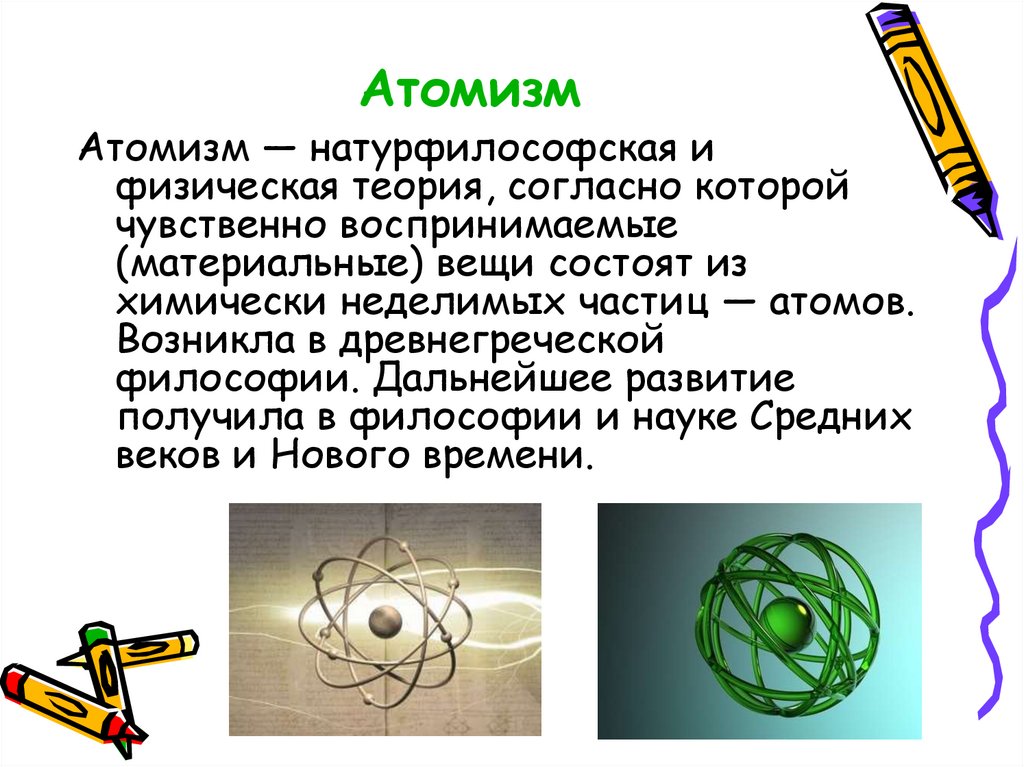 Атомизм

Атомизм — натурфилософская и физическая теория, согласно которой чувственно воспринимаемые (материальные) вещи состоят из химически неделимых частиц — атомов. Возникла в древнегреческой философии. Дальнейшее развитие получила в философии и науке Средних веков и Нового времени.